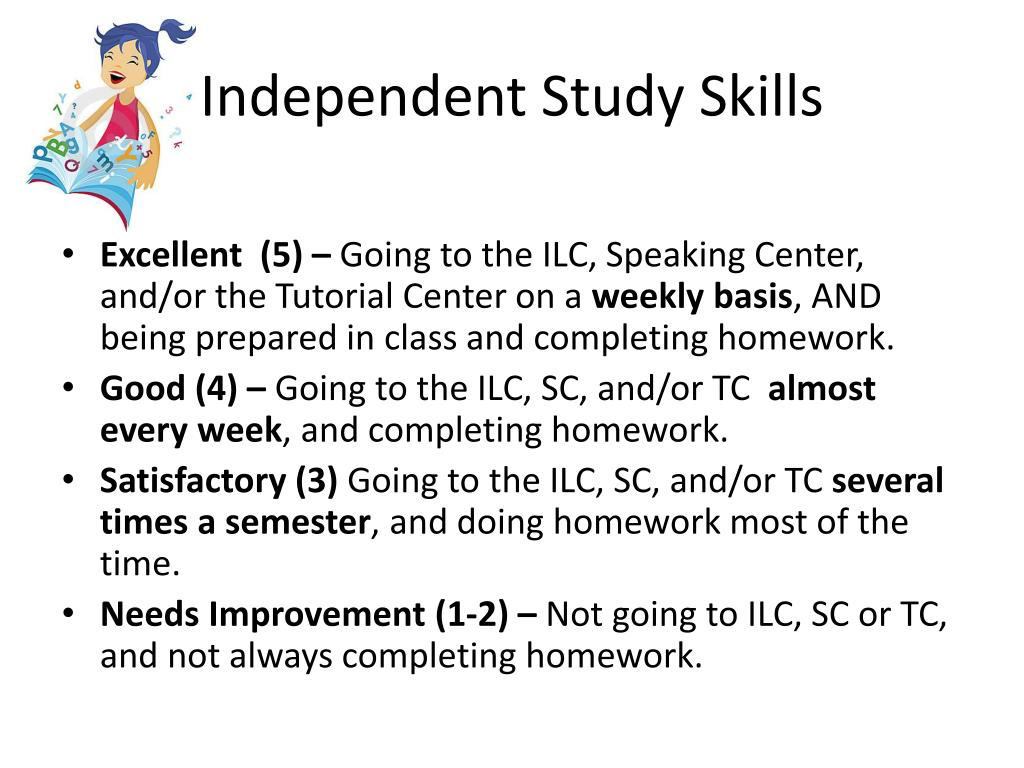 Independent Study Skills

• Excellent (5) – Going to the ILC, Speaking Center, and/or the Tutorial Center on a weekly basis, AND being prepared in class and completing homework.
• Good (4) – Going to the ILC, SC, and/or TC almost every week, and completing homework.
• Satisfactory (3) Going to the ILC, SC, and/or TC several times a semester, and doing homework most of the time.
• Needs Improvement (1-2) – Not going to ILC, SC or TC, and not always completing homework.